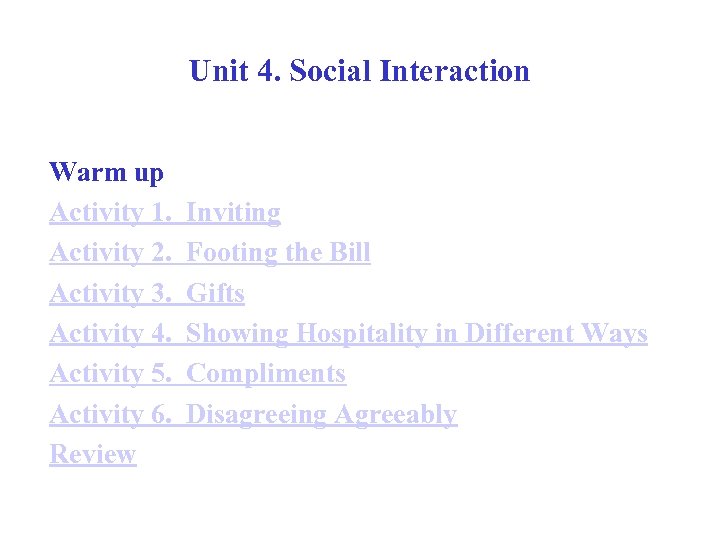 Unit 4. Social Interaction

Warm up
Activity 1. Inviting
Activity 2. Footing the Bill
Activity 3. Gifts
Activity 4. Showing Hospitality in Different Ways
Activity 5. Compliments
Activity 6. Disagreeing Agreeably
Review